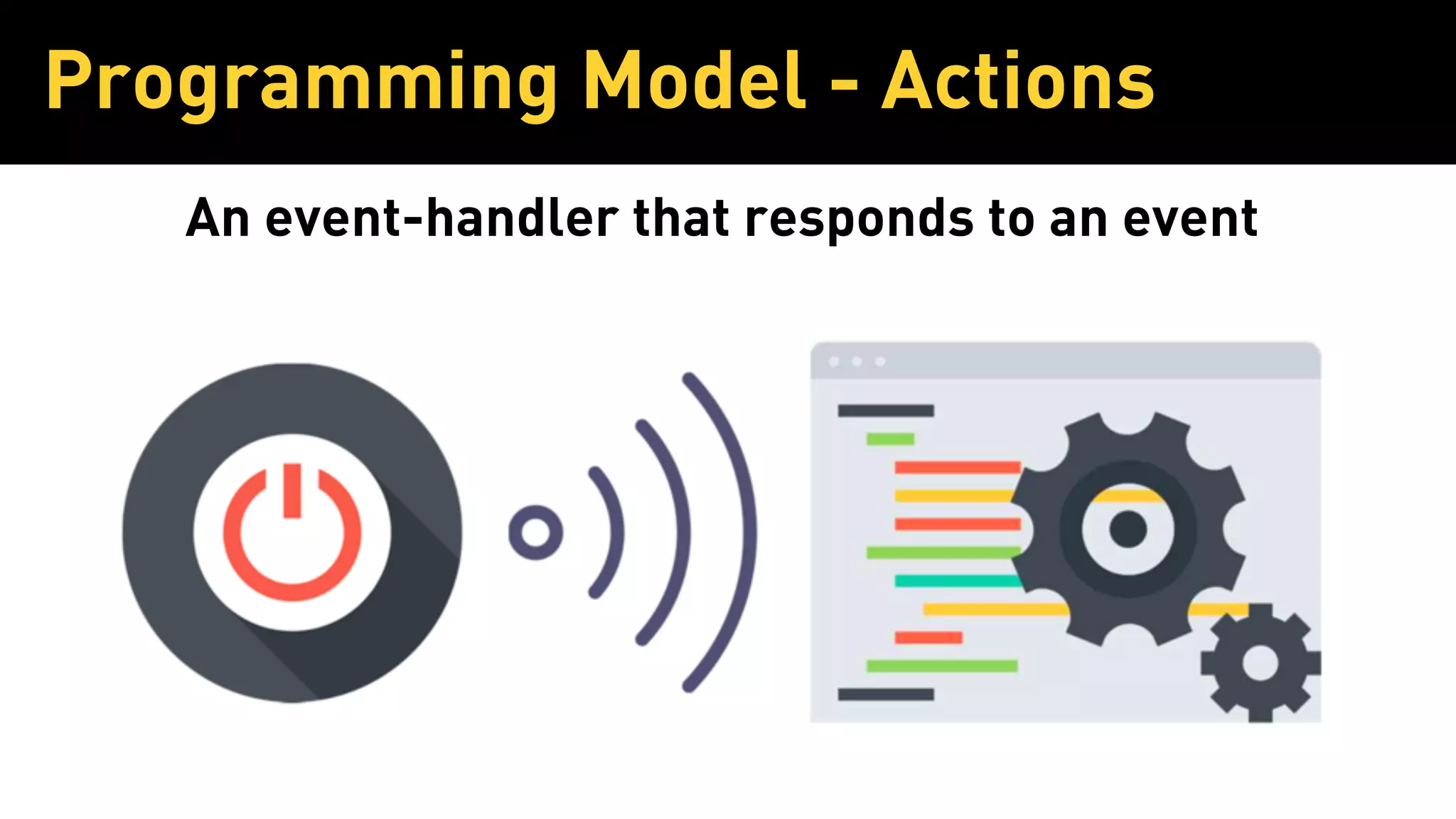 Programming Model - Actions

An event-handler that responds to an event